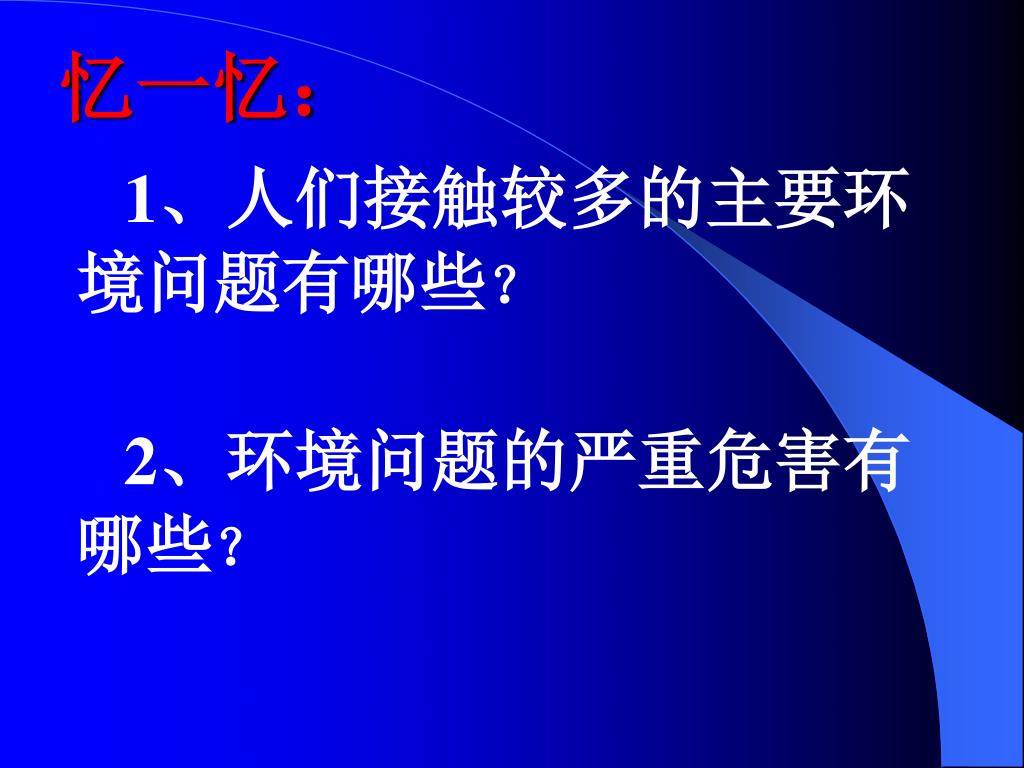 忆一忆：

1、人们接触较多的主要环境问题有哪些？

2、环境问题的严重危害有哪些？